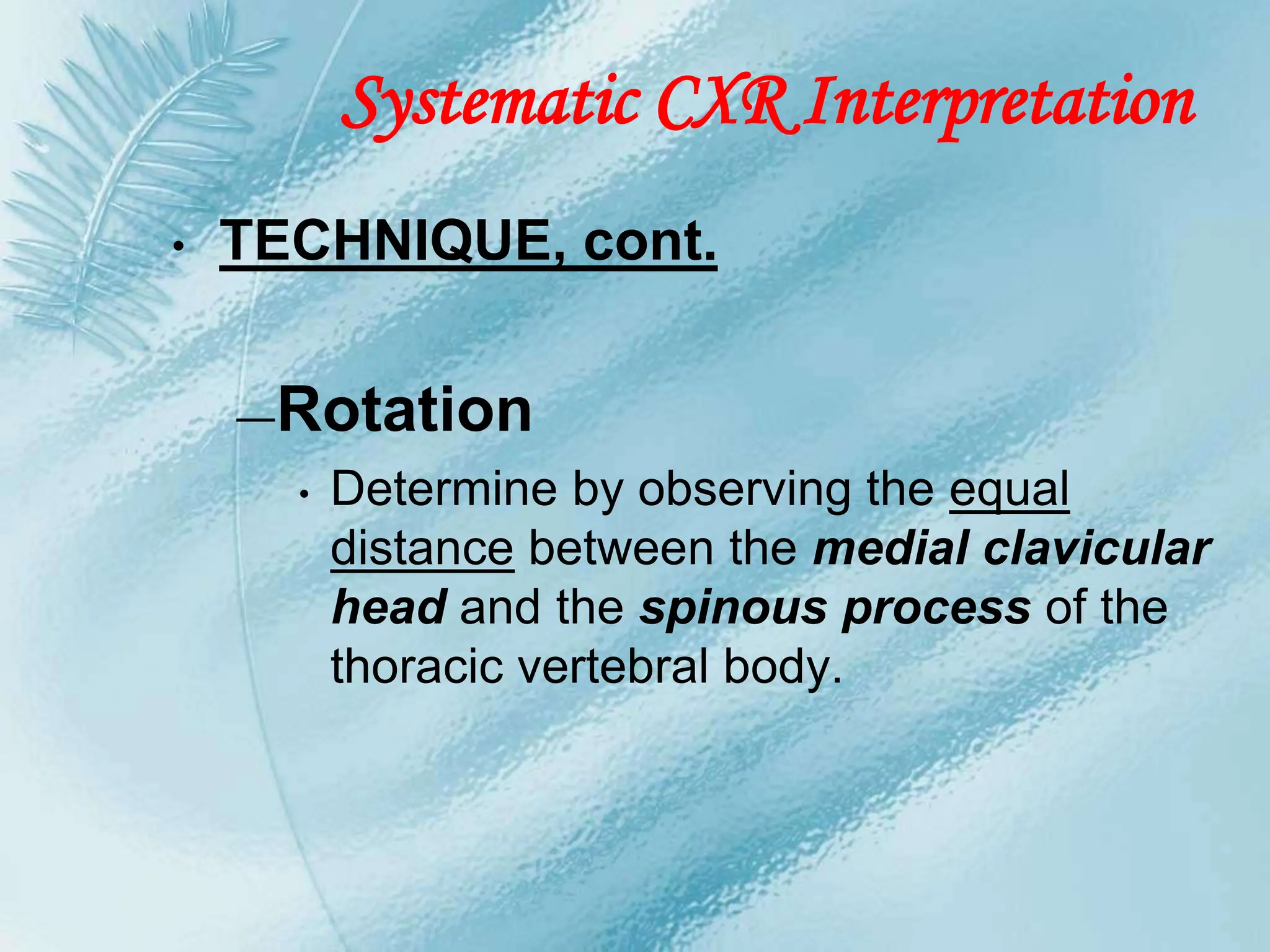 Systematic CXR Interpretation

• TECHNIQUE, cont.

– Rotation

• Determine by observing the equal distance between the medial clavicular head and the spinous process of the thoracic vertebral body.